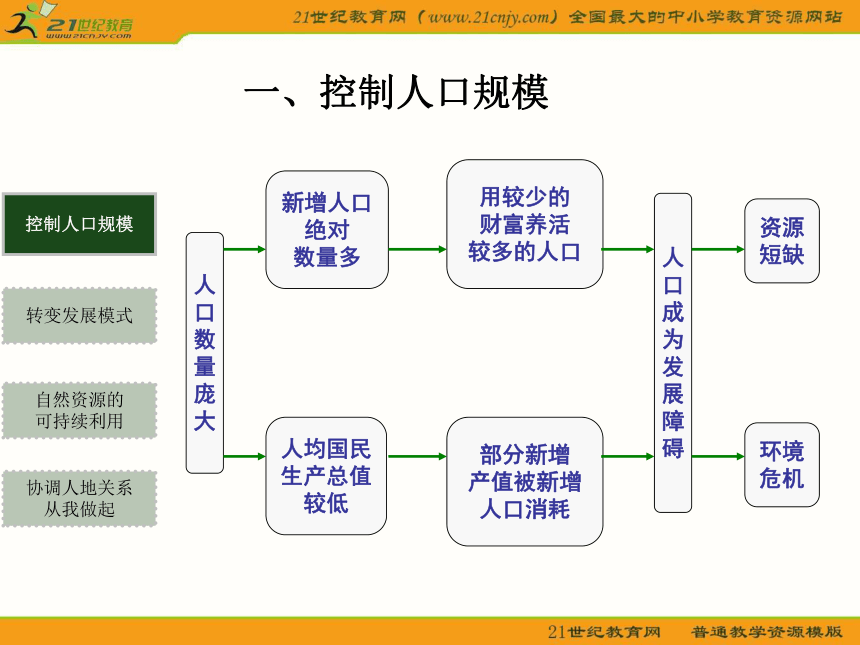 21世纪教育
www.21cnjy.com
21世纪教育网（www.21cnjy.com）全国最大的中小学教育资源网站

一、控制人口规模

控制人口规模

转变发展模式

自然资源的可持续利用

协调人地关系从我做起

人口数量庞大

新增人口绝对数量多

用较少的财富养活较多的人口

人均国民生产总值较低

部分新增产值被新增人口消耗

人口成为发展障碍

资源短缺

环境危机

21世纪教育网　普通教学资源模版